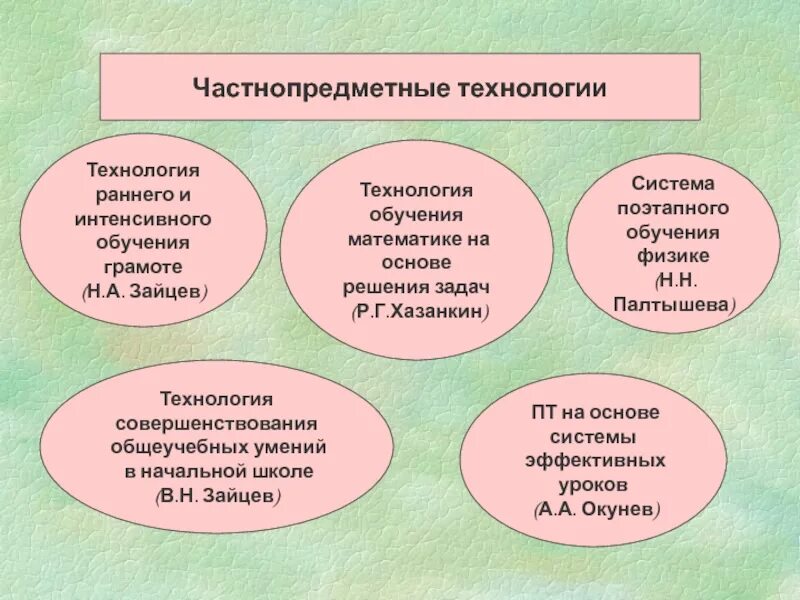 Частнопредметные технологии

Технология раннего и интенсивного обучения грамоте (Н.А. Зайцев)

Технология обучения математике на основе решения задач (Р.Г.Хазанкин)

Система поэтапного обучения физике (Н.Н. Палтышева)

Технология совершенствования общеучебных умений в начальной школе (В.Н. Зайцев)

ПТ на основе системы эффективных уроков (А.А. Окунев)